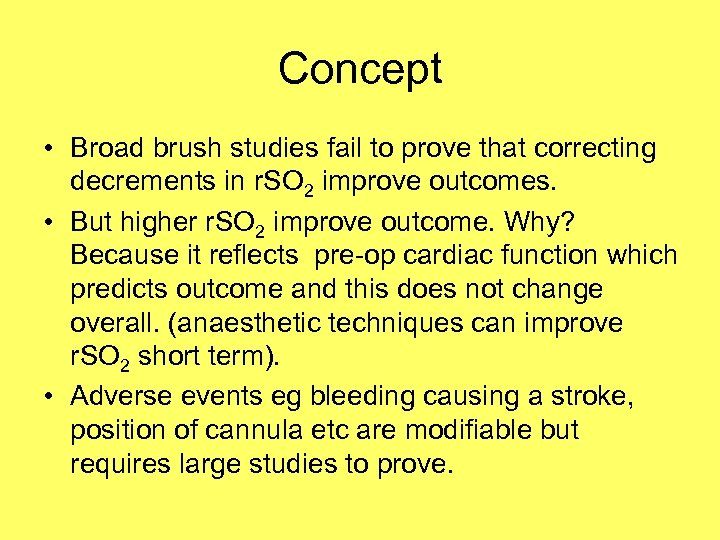 Concept

• Broad brush studies fail to prove that correcting decrements in $rSO_2$ improve outcomes.

• But higher $rSO_2$ improve outcome. Why? Because it reflects pre-op cardiac function which predicts outcome and this does not change overall. (anaesthetic techniques can improve $rSO_2$ short term).

• Adverse events eg bleeding causing a stroke, position of cannula etc are modifiable but requires large studies to prove.